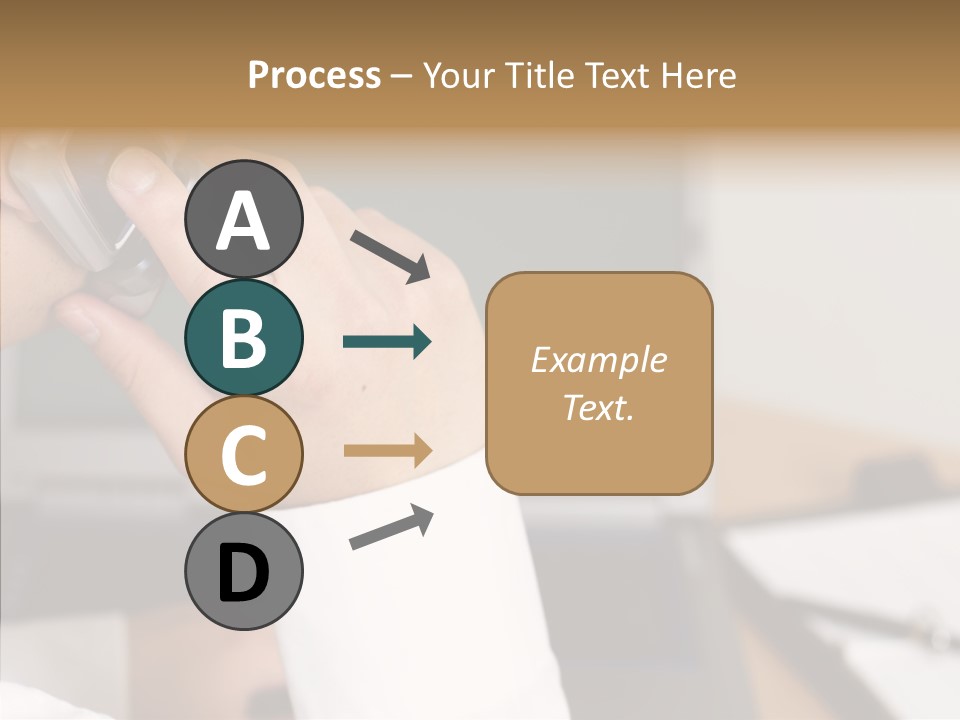 Process – Your Title Text Here

A

B

C

D

Example Text.